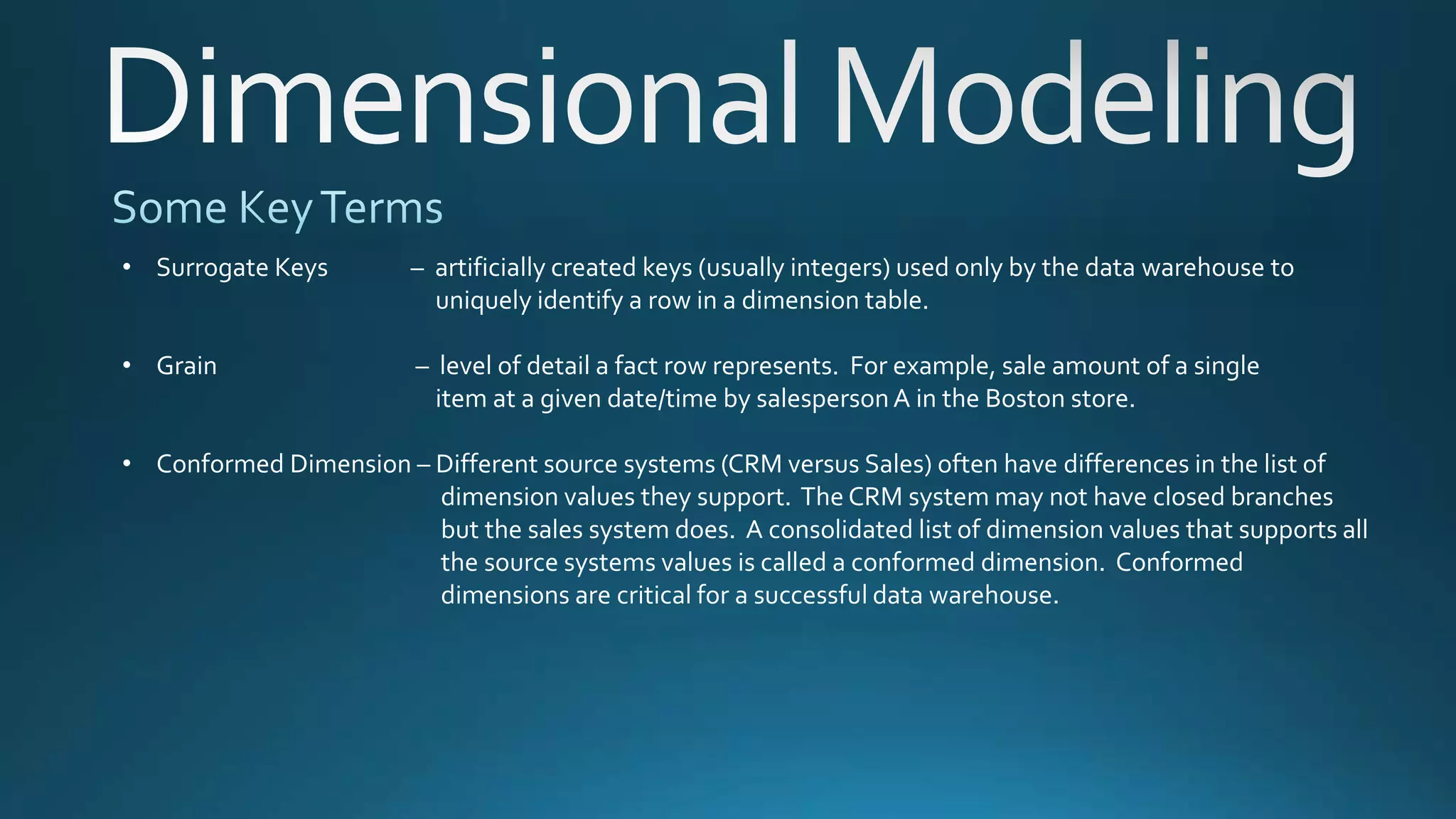 Dimensional Modeling

Some Key Terms

• Surrogate Keys – artificially created keys (usually integers) used only by the data warehouse to uniquely identify a row in a dimension table.

• Grain – level of detail a fact row represents. For example, sale amount of a single item at a given date/time by salesperson A in the Boston store.

• Conformed Dimension – Different source systems (CRM versus Sales) often have differences in the list of dimension values they support. The CRM system may not have closed branches but the sales system does. A consolidated list of dimension values that supports all the source systems values is called a conformed dimension. Conformed dimensions are critical for a successful data warehouse.